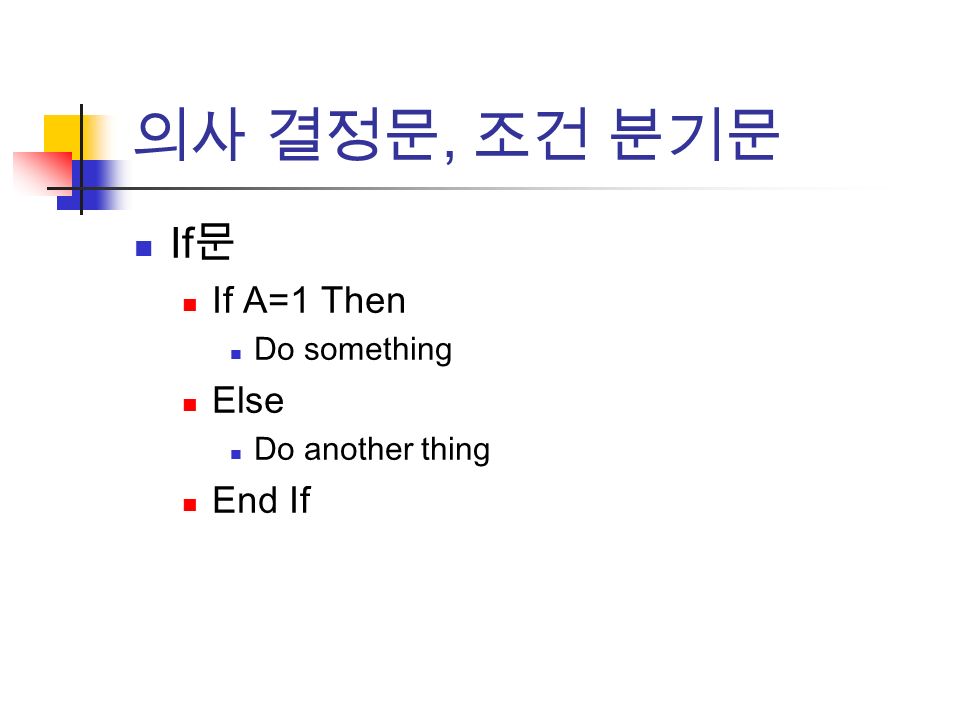 의사 결정문, 조건 분기문

If문

If A=1 Then

Do something

Else

Do another thing

End If